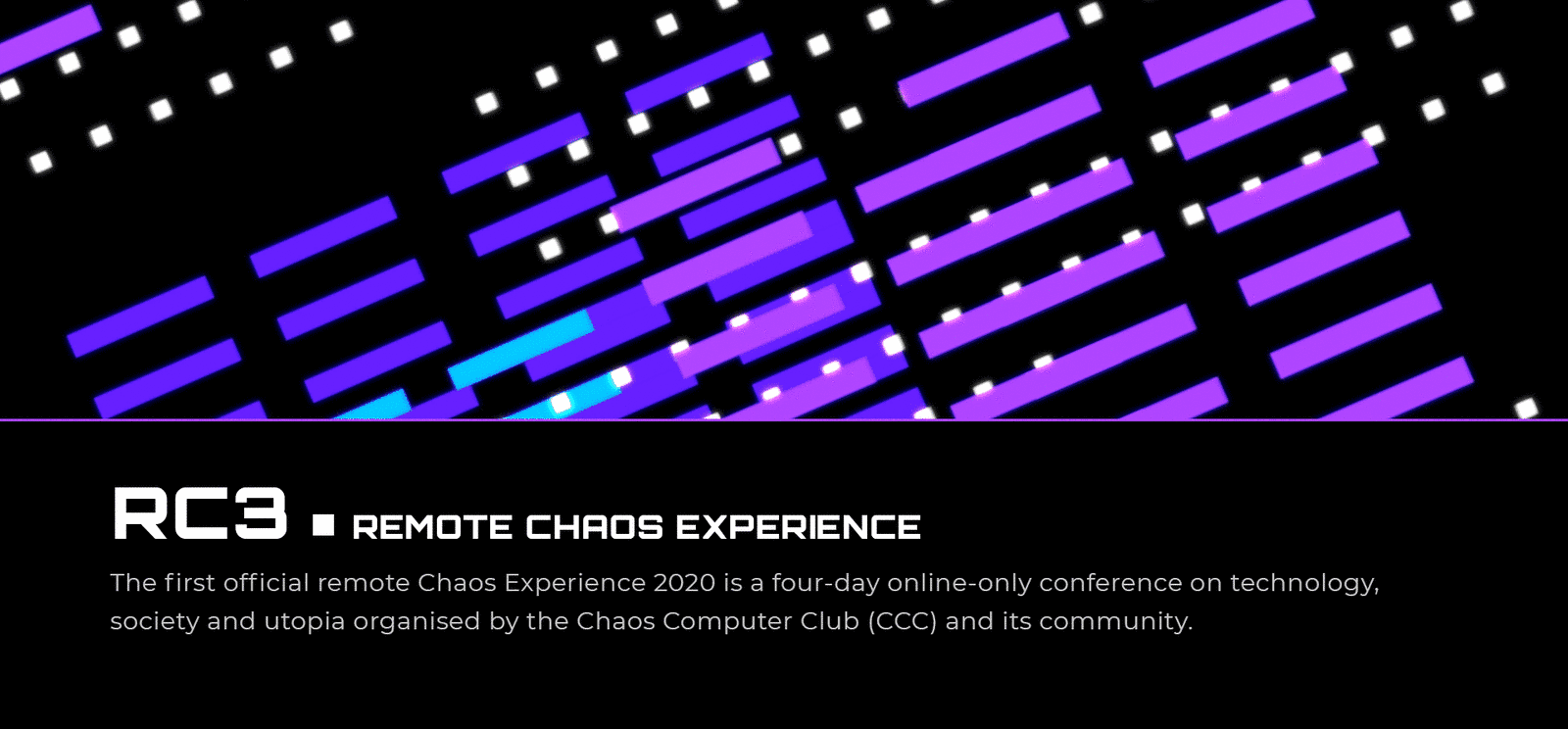 RC3 ▪ REMOTE CHAOS EXPERIENCE

The first official remote Chaos Experience 2020 is a four-day online-only conference on technology, society and utopia organised by the Chaos Computer Club (CCC) and its community.